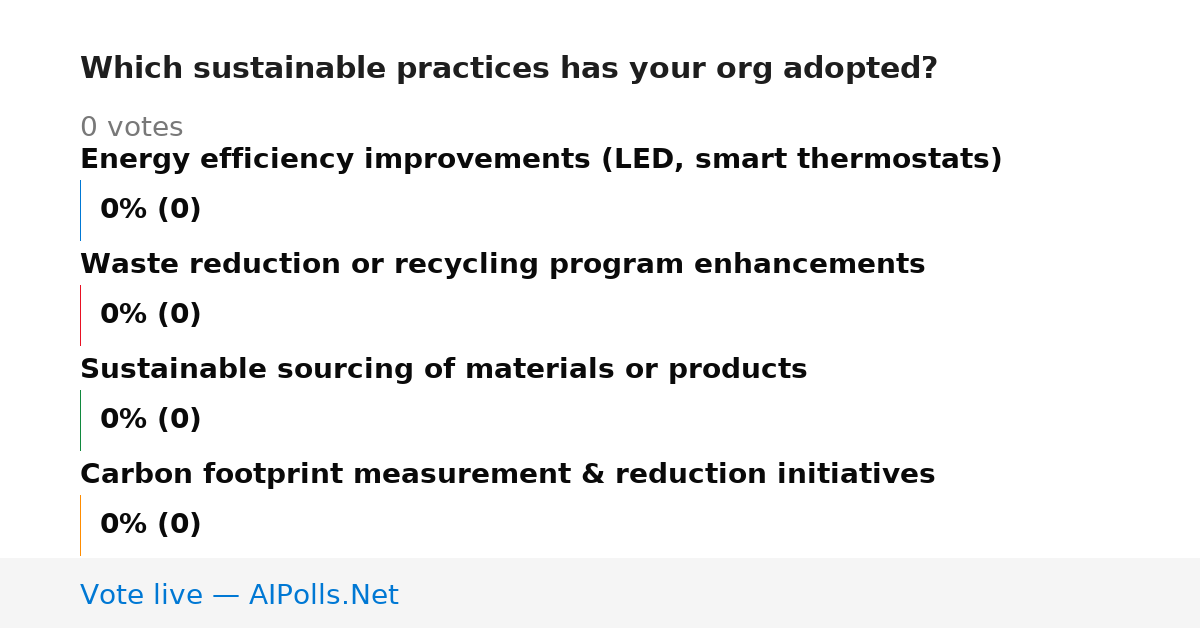 Which sustainable practices has your org adopted?

0 votes

Energy efficiency improvements (LED, smart thermostats)

0% (0)

Waste reduction or recycling program enhancements

0% (0)

Sustainable sourcing of materials or products

0% (0)

Carbon footprint measurement & reduction initiatives

0% (0)

Vote live — AIPolls.Net